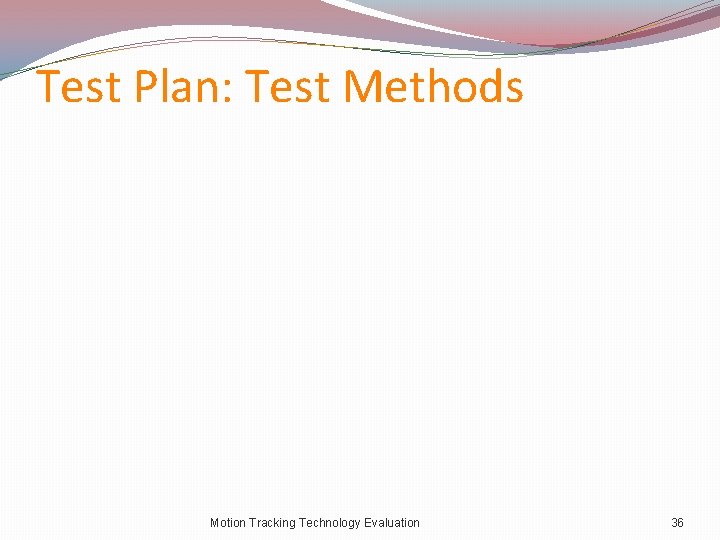 Test Plan: Test Methods

Motion Tracking Technology Evaluation

36